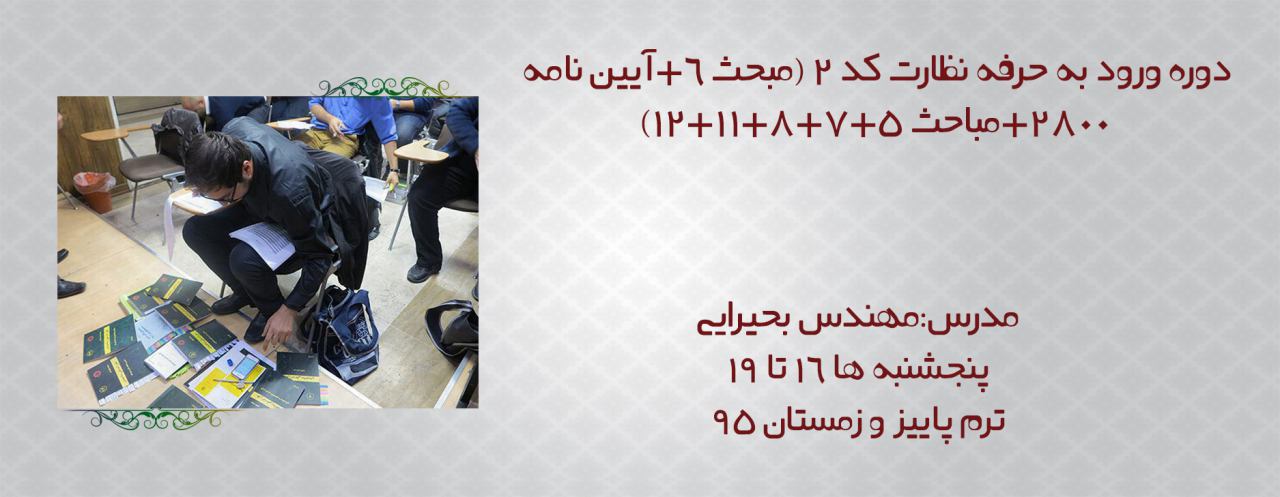 دوره ورود به حرفه نظارت کد ۲ (مبحث ۶+آیین نامه ۲۸۰۰+مباحث ۵+۷+۸+۱۱+۱۲)

مدرس:مهندس بحیرایی
پنجشنبه ها ۱۶ تا ۱۹
ترم پاییز و زمستان ۹۵